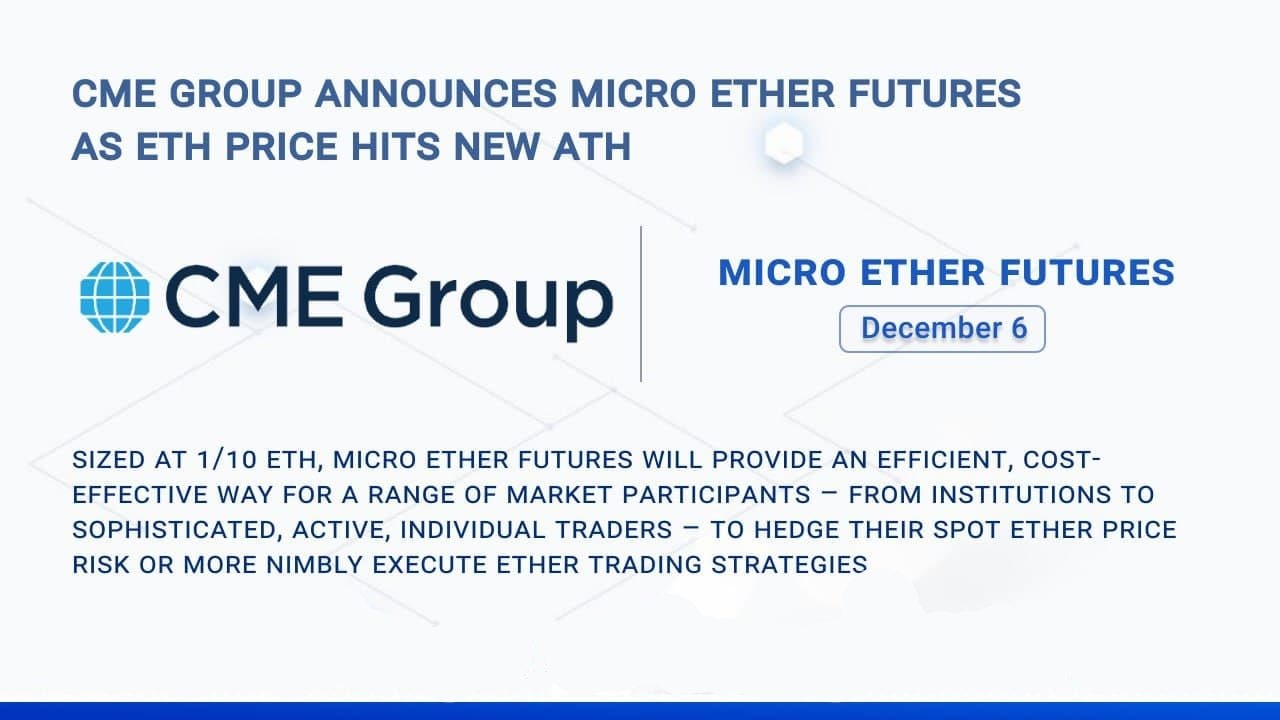 CME GROUP ANNOUNCES MICRO ETHER FUTURES AS ETH PRICE HITS NEW ATH

CME Group

MICRO ETHER FUTURES

December 6

SIZED AT 1/10 ETH, MICRO ETHER FUTURES WILL PROVIDE AN EFFICIENT, COST-EFFECTIVE WAY FOR A RANGE OF MARKET PARTICIPANTS – FROM INSTITUTIONS TO SOPHISTICATED, ACTIVE, INDIVIDUAL TRADERS – TO HEDGE THEIR SPOT ETHER PRICE RISK OR MORE NIMBLY EXECUTE ETHER TRADING STRATEGIES